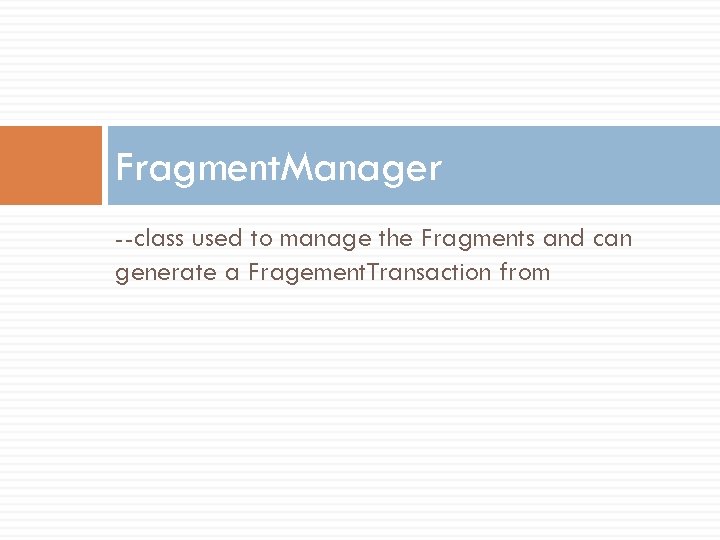 FragmentManager

--class used to manage the Fragments and can generate a FragementTransaction from